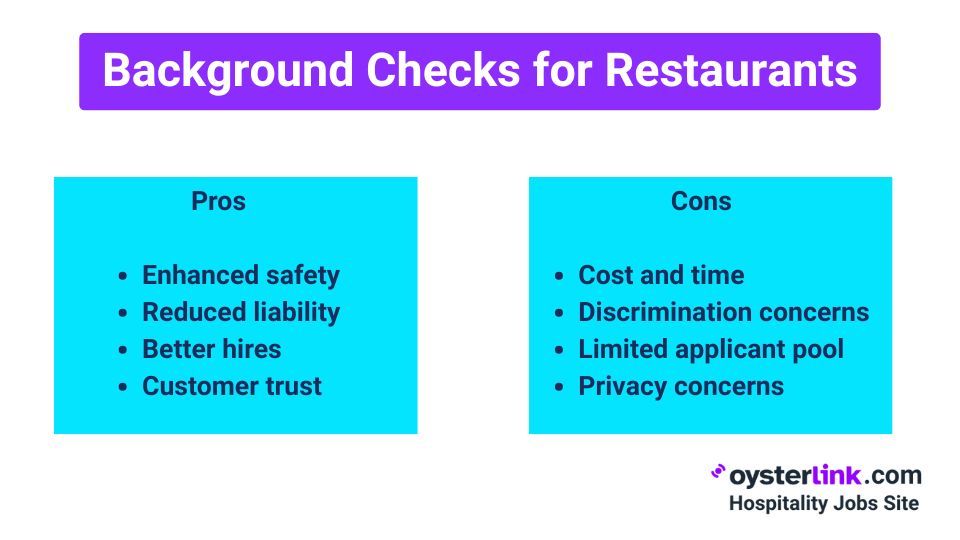 Background Checks for Restaurants

Pros

- Enhanced safety
- Reduced liability
- Better hires
- Customer trust

Cons

- Cost and time
- Discrimination concerns
- Limited applicant pool
- Privacy concerns

oysterlink.com
Hospitality Jobs Site